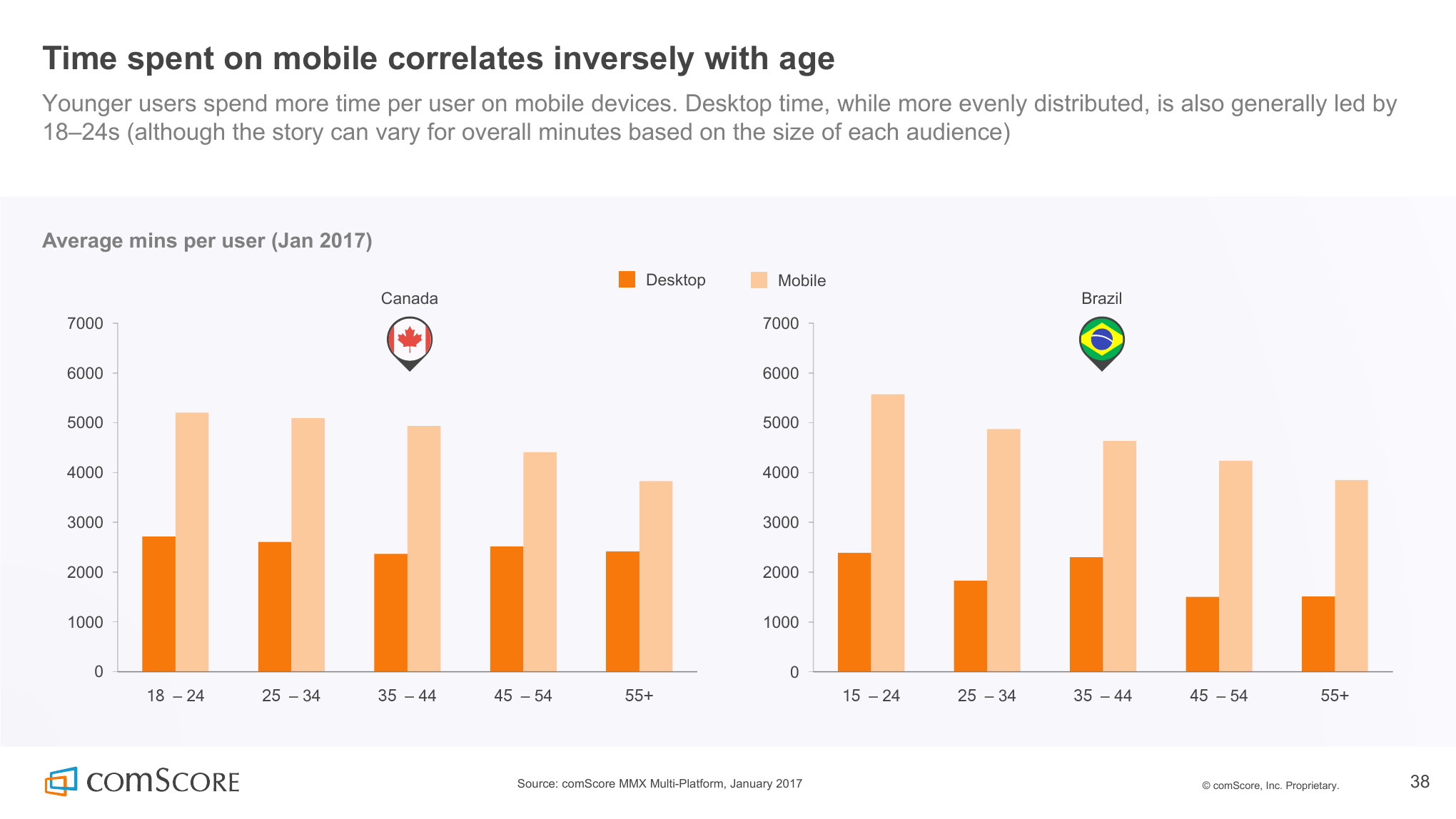 Time spent on mobile correlates inversely with age

Younger users spend more time per user on mobile devices. Desktop time, while more evenly distributed, is also generally led by 18–24s (although the story can vary for overall minutes based on the size of each audience)

Average mins per user (Jan 2017)

Desktop Mobile

Canada

7000
6000
5000
4000
3000
2000
1000
0

18 – 24
25 – 34
35 – 44
45 – 54
55+

Brazil

7000
6000
5000
4000
3000
2000
1000
0

15 – 24
25 – 34
35 – 44
45 – 54
55+

comScore

Source: comScore MMX Multi-Platform, January 2017

© comScore, Inc. Proprietary.

38